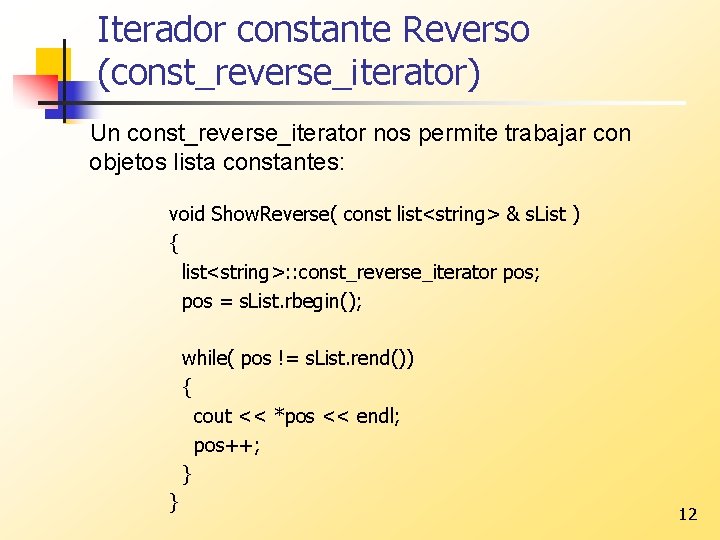 Iterador constante Reverso (const_reverse_iterator)

Un const_reverse_iterator nos permite trabajar con objetos lista constantes:

void ShowReverse( const list<string> & sList )
{
  list<string>::const_reverse_iterator pos;
  pos = sList.rbegin();

  while( pos != sList.rend())
  {
    cout << *pos << endl;
    pos++;
  }
}

12